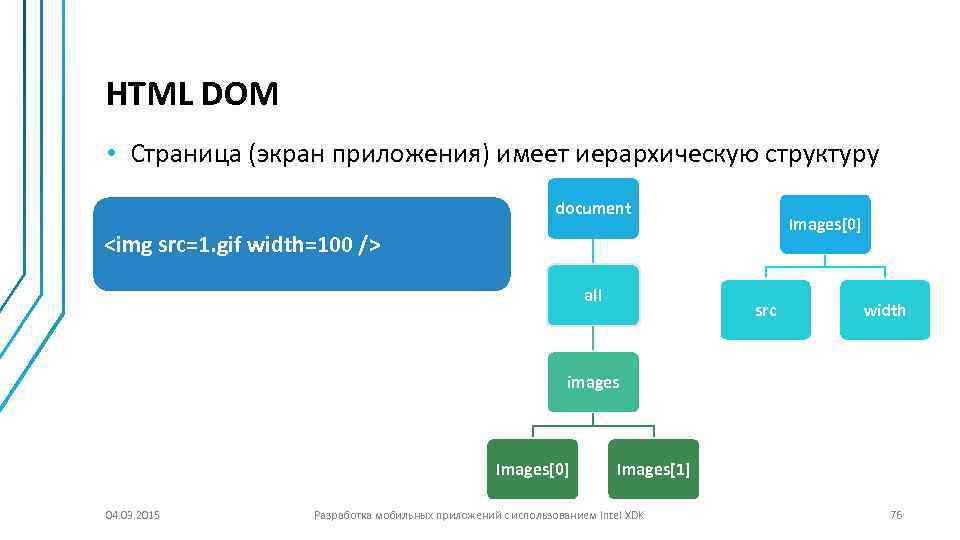 HTML DOM

• Страница (экран приложения) имеет иерархическую структуру

<img src=1.gif width=100 />

document

all

images

Images[0]

Images[1]

Images[0]

src

width

04.03.2015

Разработка мобильных приложений с использованием Intel XDK

76